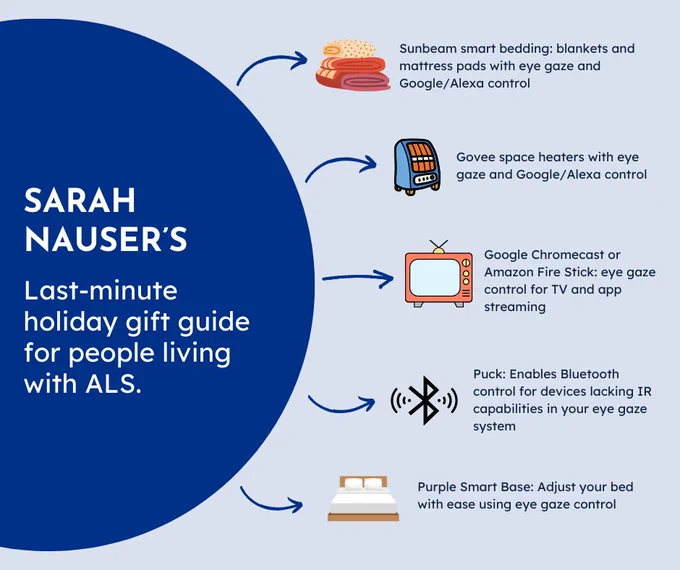 SARAH NAUSER'S

Last-minute holiday gift guide for people living with ALS.

Sunbeam smart bedding: blankets and mattress pads with eye gaze and Google/Alexa control

Govee space heaters with eye gaze and Google/Alexa control

Google Chromecast or Amazon Fire Stick: eye gaze control for TV and app streaming

Puck: Enables Bluetooth control for devices lacking IR capabilities in your eye gaze system

Purple Smart Base: Adjust your bed with ease using eye gaze control